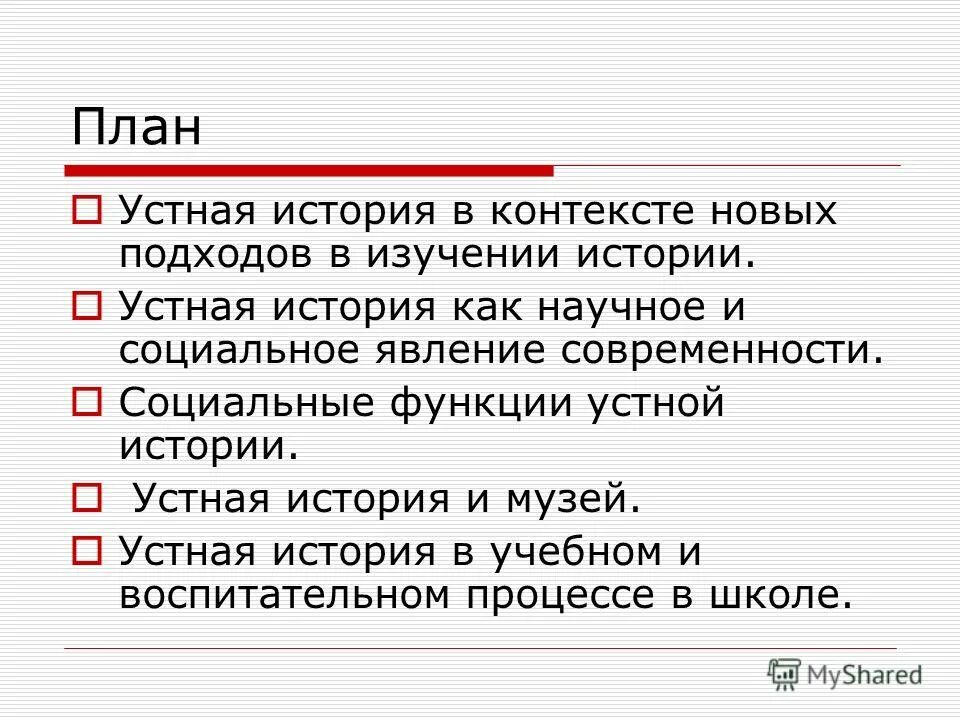 План

Устная история в контексте новых подходов в изучении истории.

Устная история как научное и социальное явление современности.

Социальные функции устной истории.

Устная история и музей.

Устная история в учебном и воспитательном процессе в школе.

MyShared